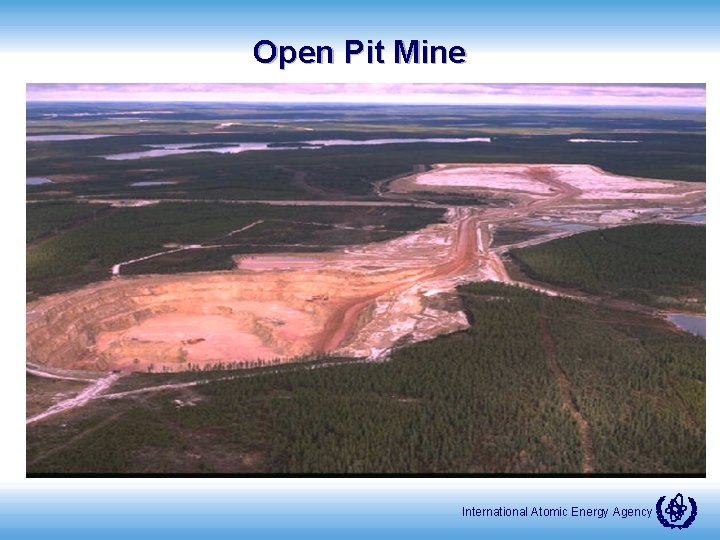 Open Pit Mine

International Atomic Energy Agency